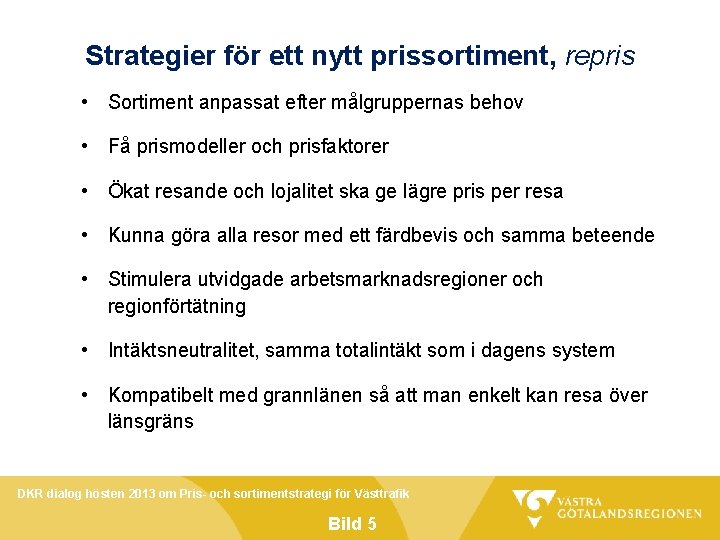 Strategier för ett nytt prissortiment, repris

• Sortiment anpassat efter målgruppernas behov

• Få prismodeller och prisfaktorer

• Ökat resande och lojalitet ska ge lägre pris per resa

• Kunna göra alla resor med ett färdbevis och samma beteende

• Stimulera utvidgade arbetsmarknadsregioner och regionförtätning

• Intäktsneutralitet, samma totalintäkt som i dagens system

• Kompatibelt med grannlänen så att man enkelt kan resa över länsgräns

DKR dialog hösten 2013 om Pris- och sortimentstrategi för Västtrafik

Bild 5

VÄSTRA GÖTALANDSREGIONEN